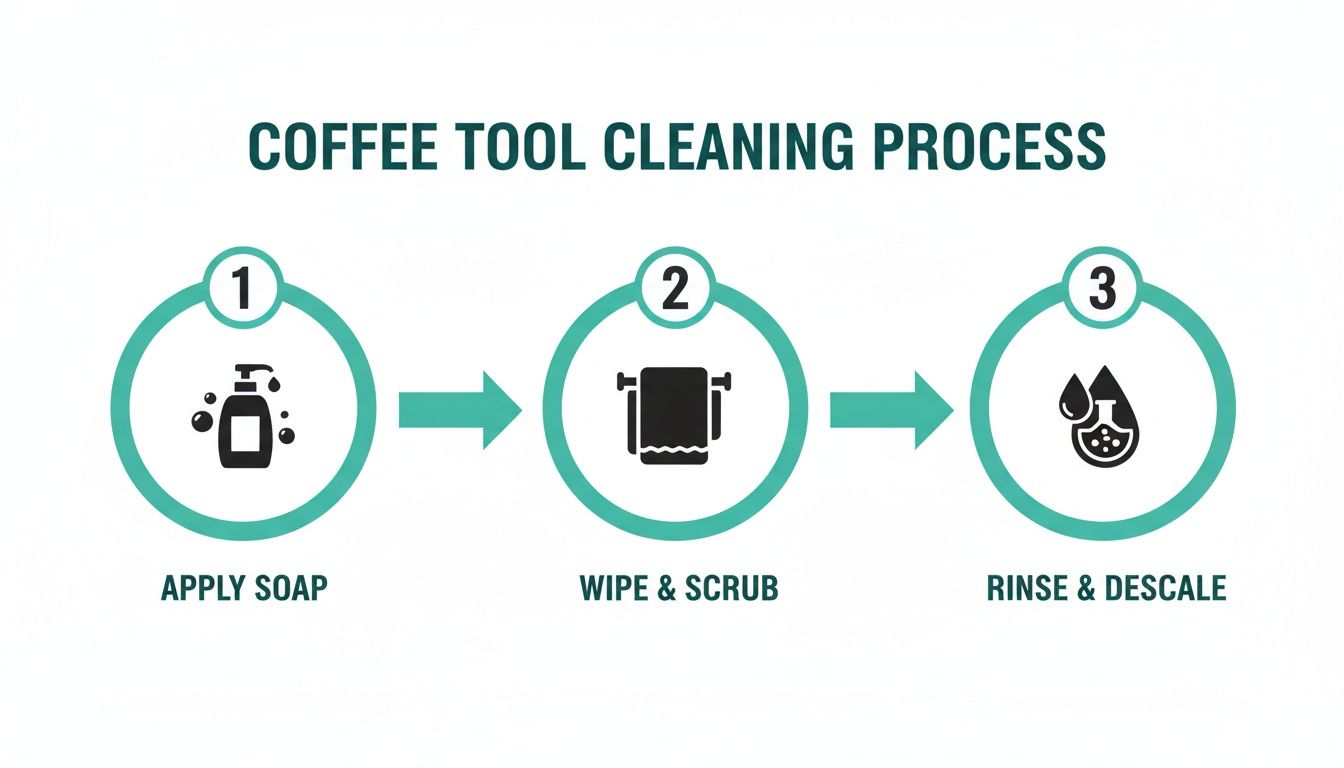 COFFEE TOOL CLEANING PROCESS

1

APPLY SOAP

2

WIPE & SCRUB

3

RINSE & DESCALE